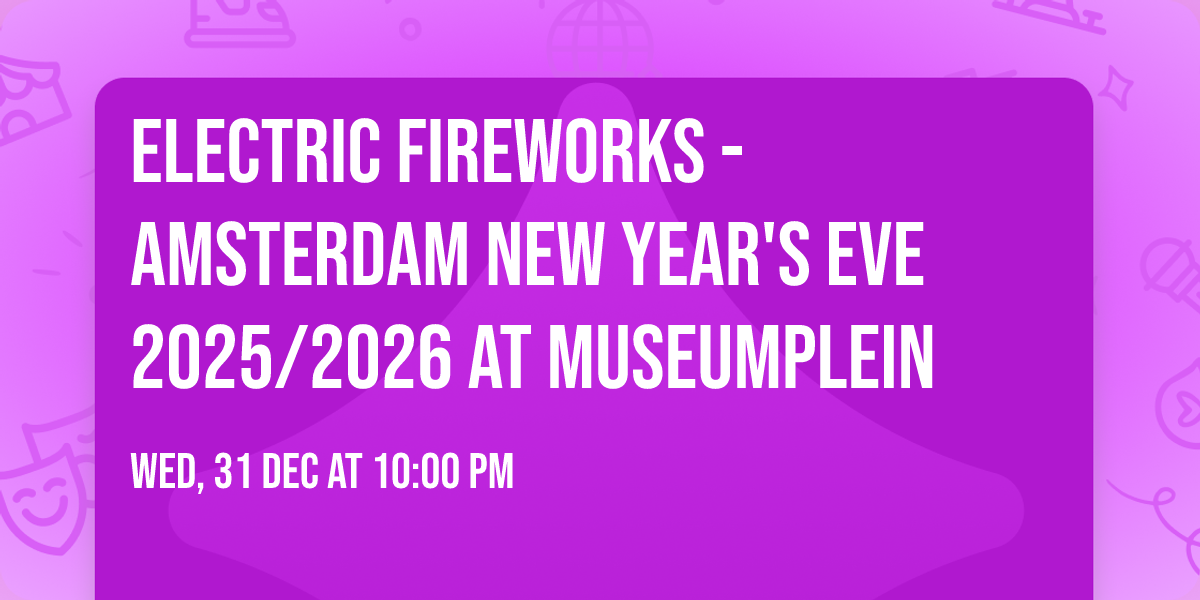 ELECTRIC FIREWORKS - AMSTERDAM NEW YEAR'S EVE 2025/2026 AT MUSEUMPLEIN

WED, 31 DEC AT 10:00 PM